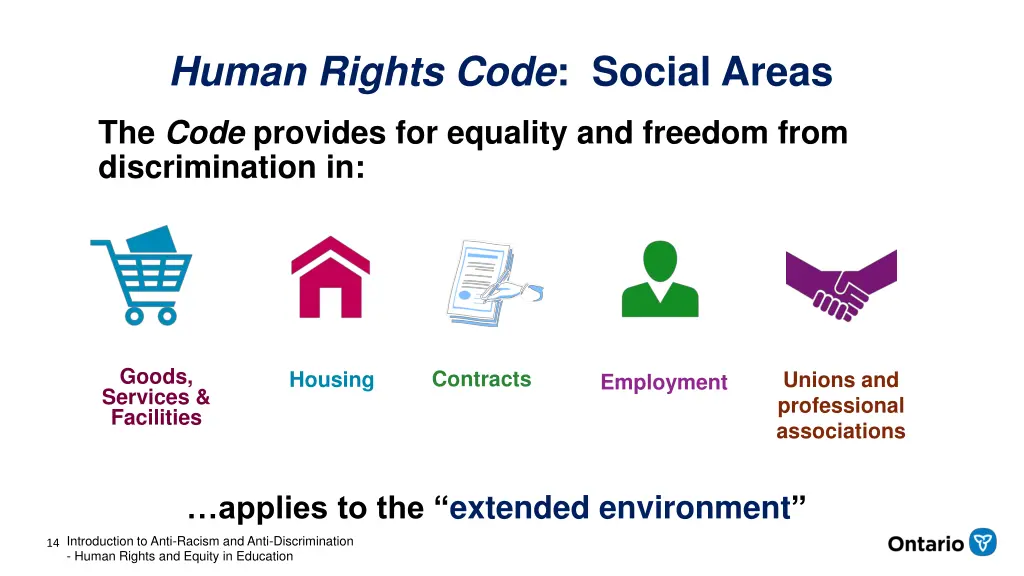 Human Rights Code: Social Areas

The Code provides for equality and freedom from discrimination in:

Goods, Services & Facilities

Housing

Contracts

Employment

Unions and professional associations

…applies to the “extended environment”

14 Introduction to Anti-Racism and Anti-Discrimination - Human Rights and Equity in Education

Ontario